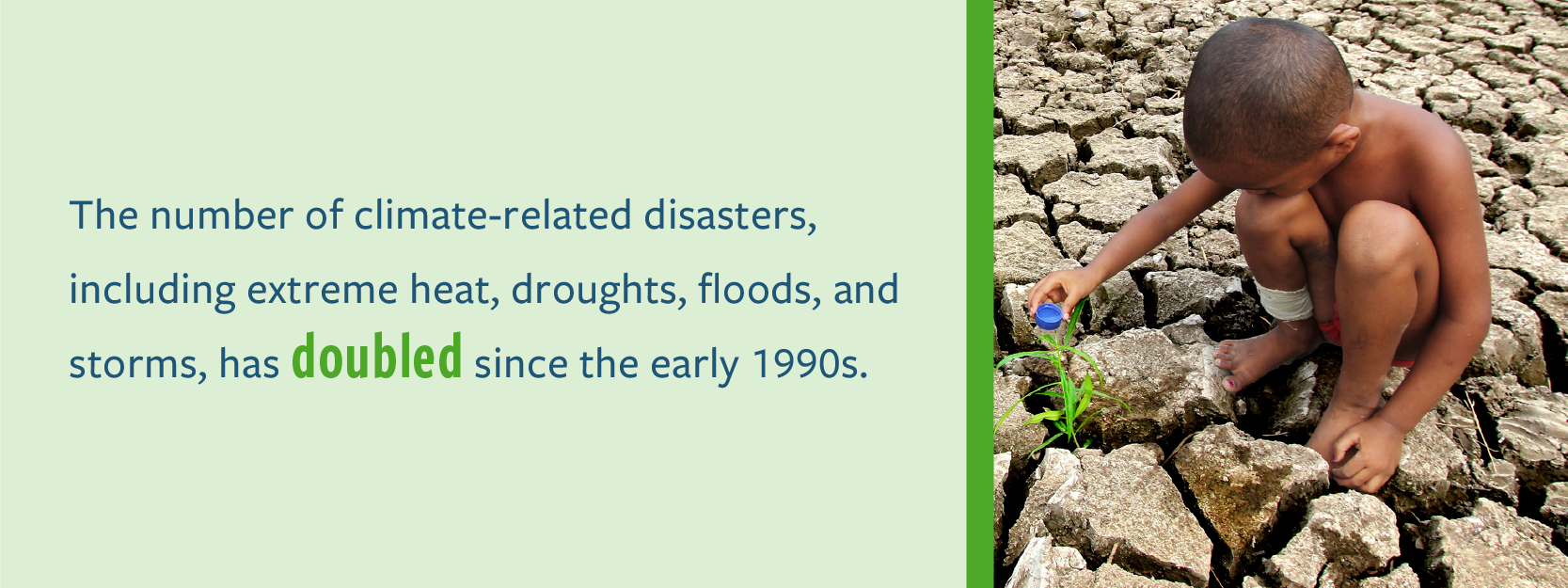 The number of climate-related disasters, including extreme heat, droughts, floods, and storms, has doubled since the early 1990s.